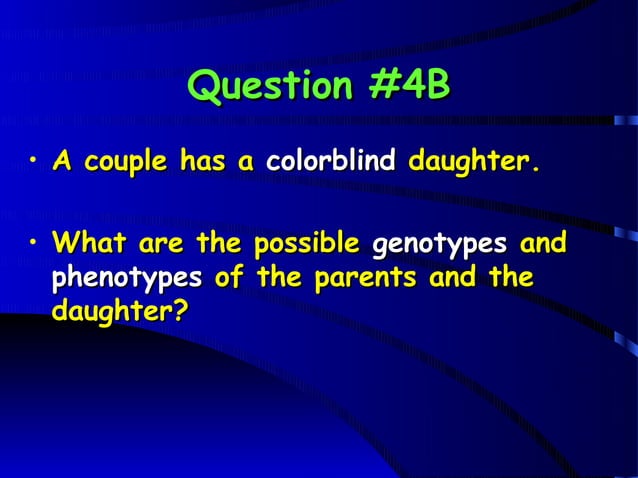 Question #4B

• A couple has a colorblind daughter.

• What are the possible genotypes and phenotypes of the parents and the daughter?